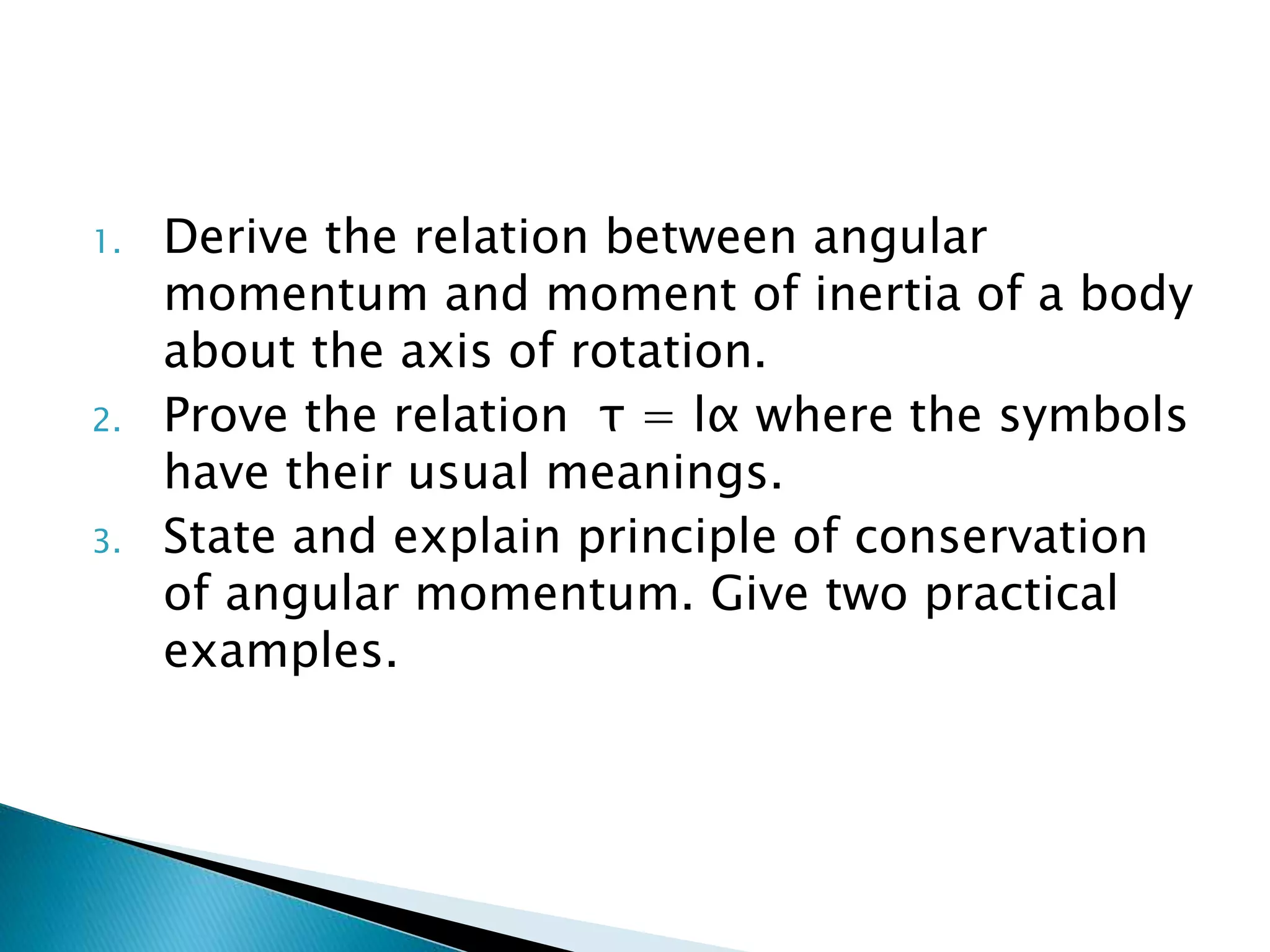 1. Derive the relation between angular momentum and moment of inertia of a body about the axis of rotation.
2. Prove the relation $\tau = I\alpha$ where the symbols have their usual meanings.
3. State and explain principle of conservation of angular momentum. Give two practical examples.